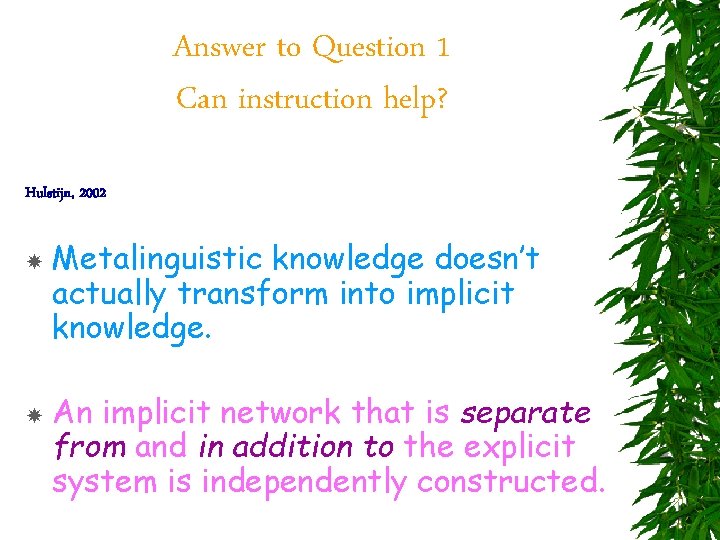 Answer to Question 1
Can instruction help?

Hulstijn, 2002

Metalinguistic knowledge doesn't actually transform into implicit knowledge.

An implicit network that is separate from and in addition to the explicit system is independently constructed.